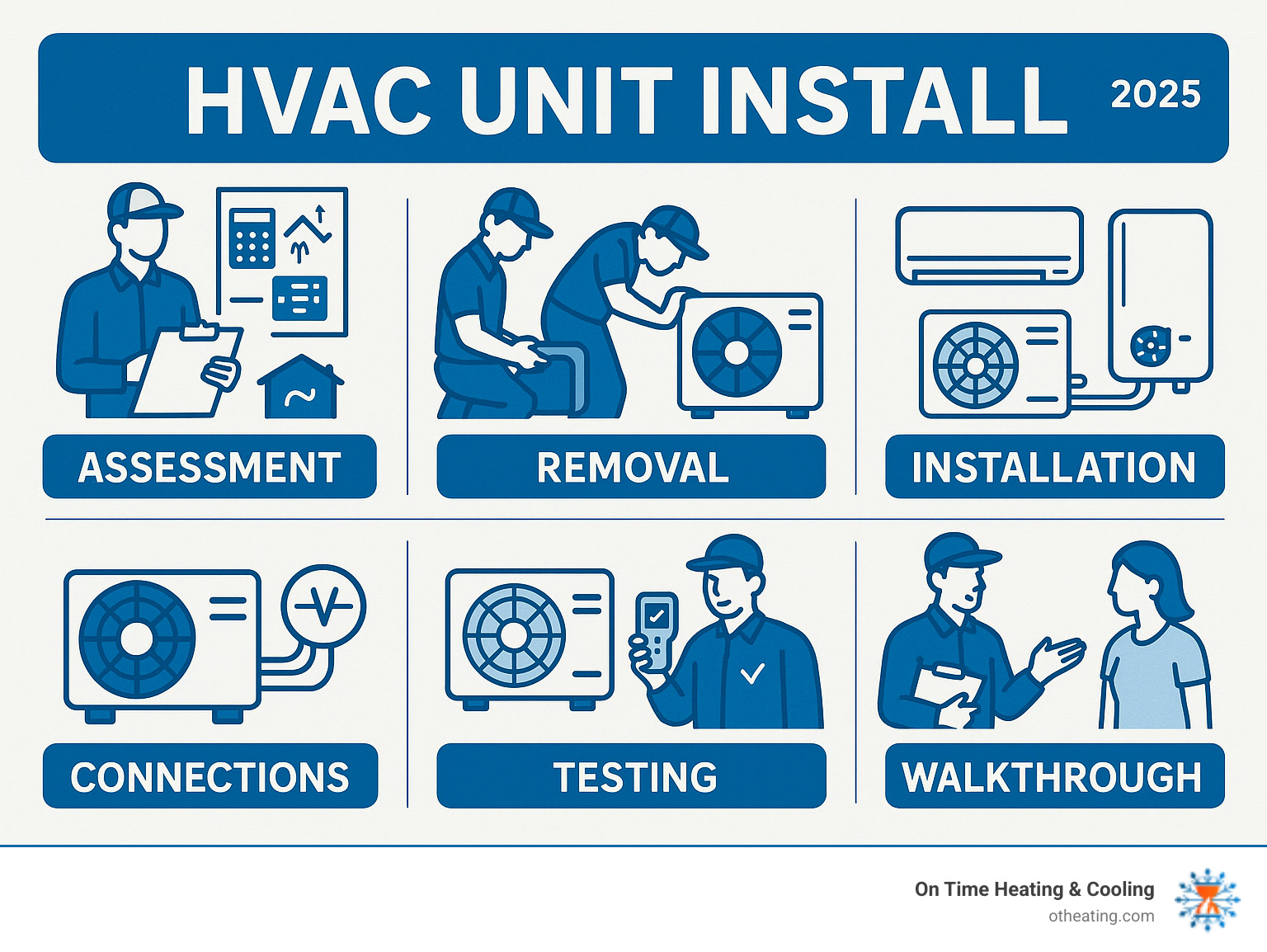 HVAC UNIT INSTALL 2025

ASSESSMENT

REMOVAL

INSTALLATION

CONNECTIONS

TESTING

WALKTHROUGH

On Time Heating & Cooling
otheating.com